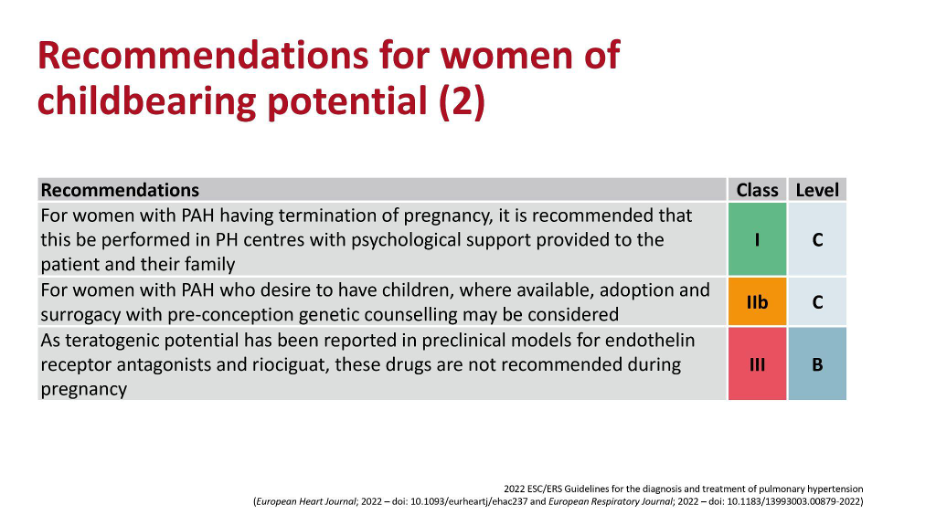 Recommendations for women of childbearing potential (2)

| Recommendations | Class | Level |
|---|---|---|
| For women with PAH having termination of pregnancy, it is recommended that this be performed in PH centres with psychological support provided to the patient and their family | I | C |
| For women with PAH who desire to have children, where available, adoption and surrogacy with pre-conception genetic counselling may be considered | IIb | C |
| As teratogenic potential has been reported in preclinical models for endothelin receptor antagonists and riociguat, these drugs are not recommended during pregnancy | III | B |

2022 ESC/ERS Guidelines for the diagnosis and treatment of pulmonary hypertension
(European Heart Journal; 2022 – doi: 10.1093/eurheartj/ehac237 and European Respiratory Journal; 2022 – doi: 10.1183/13993003.00879-2022)